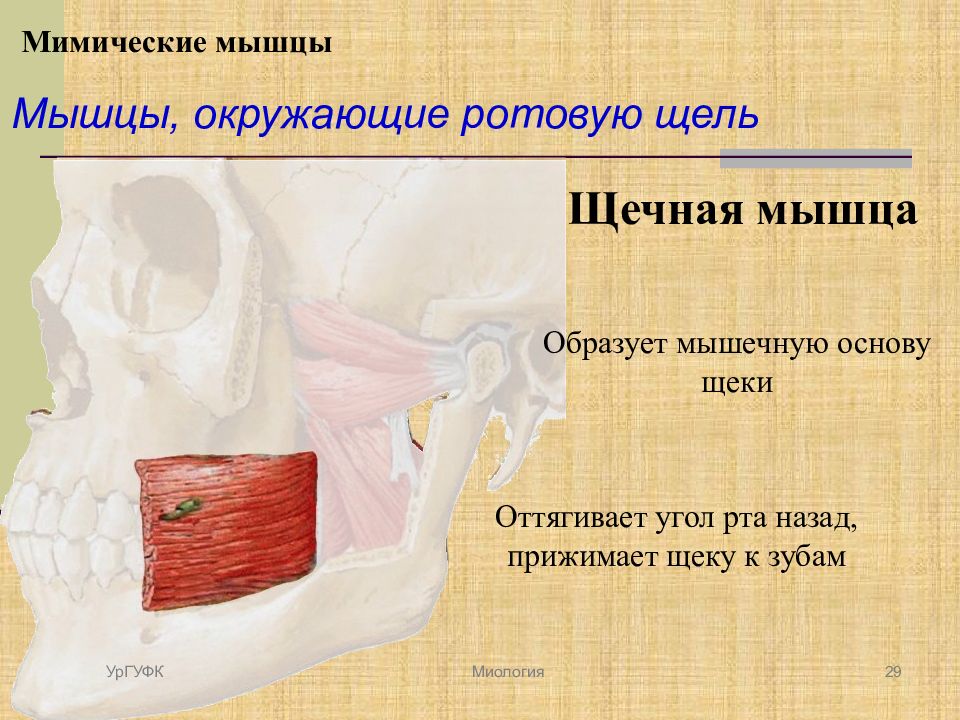 Мимические мышцы

Мышцы, окружающие ротовую щель

Щечная мышца

Образует мышечную основу щеки

Оттягивает угол рта назад, прижимает щеку к зубам

УрГУФК

Миология

29